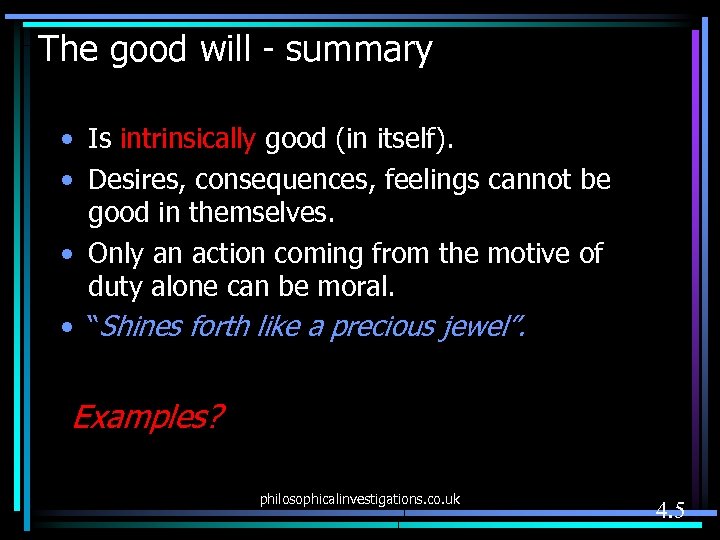 The good will - summary

• Is intrinsically good (in itself).
• Desires, consequences, feelings cannot be good in themselves.
• Only an action coming from the motive of duty alone can be moral.
• "Shines forth like a precious jewel".

Examples?

philosophicalinvestigations.co.uk

4.5